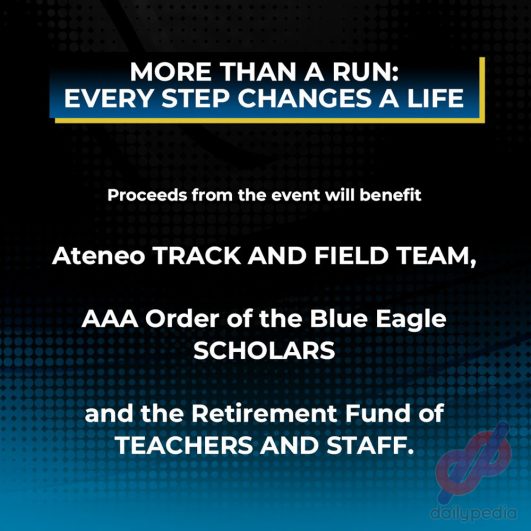 MORE THAN A RUN:
EVERY STEP CHANGES A LIFE

Proceeds from the event will benefit

Ateneo TRACK AND FIELD TEAM,

AAA Order of the Blue Eagle SCHOLARS

and the Retirement Fund of TEACHERS AND STAFF.

dailypedia